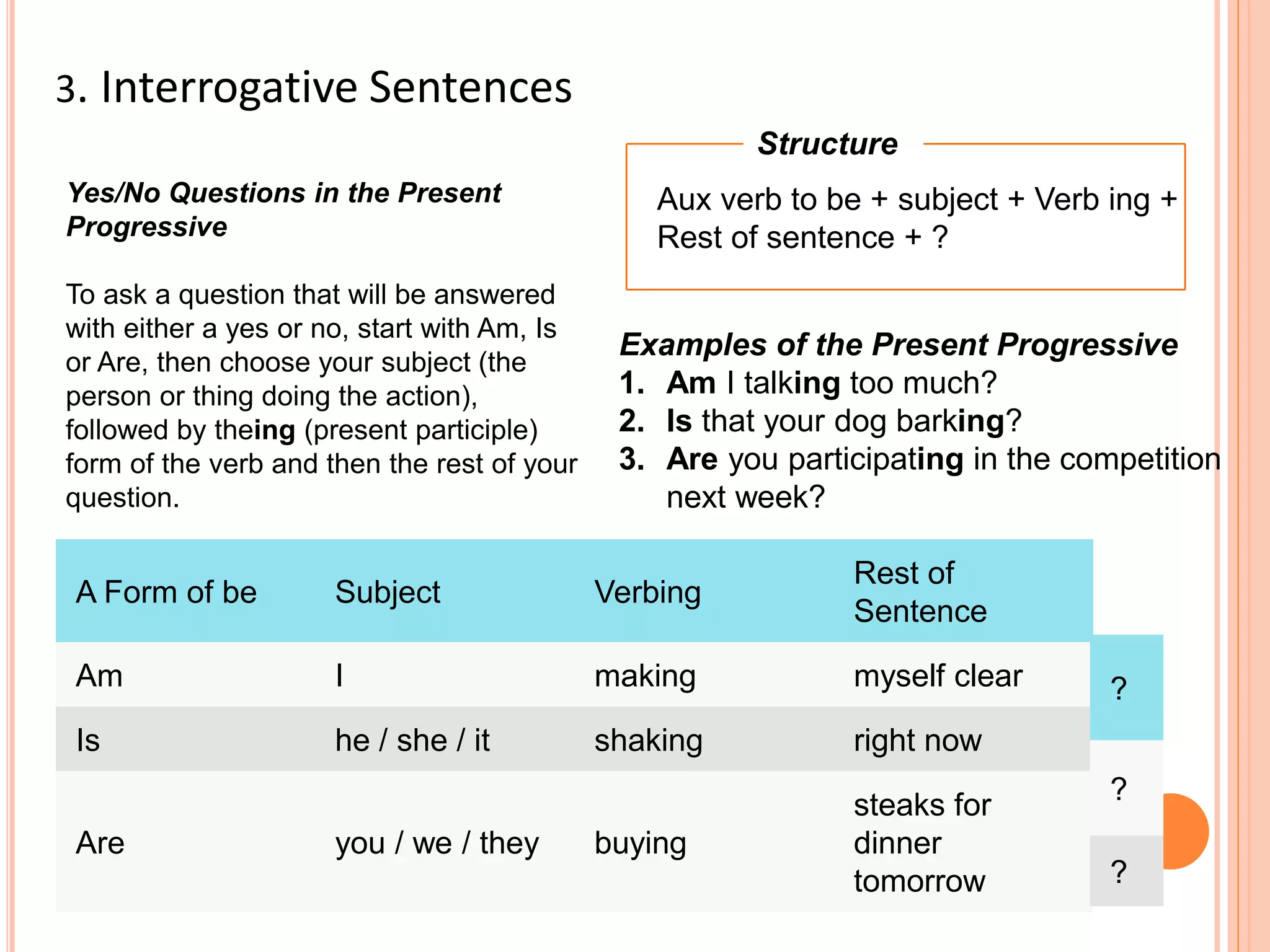 3. Interrogative Sentences

Yes/No Questions in the Present Progressive

To ask a question that will be answered with either a yes or no, start with Am, Is or Are, then choose your subject (the person or thing doing the action), followed by theing (present participle) form of the verb and then the rest of your question.

Structure

Aux verb to be + subject + Verb ing + Rest of sentence + ?

Examples of the Present Progressive
1. Am I talking too much?
2. Is that your dog barking?
3. Are you participating in the competition next week?

| A Form of be | Subject | Verbing | Rest of Sentence | |
|---|---|---|---|---|
| Am | I | making | myself clear | ? |
| Is | he / she / it | shaking | right now | ? |
| Are | you / we / they | buying | steaks for dinner tomorrow | ? |